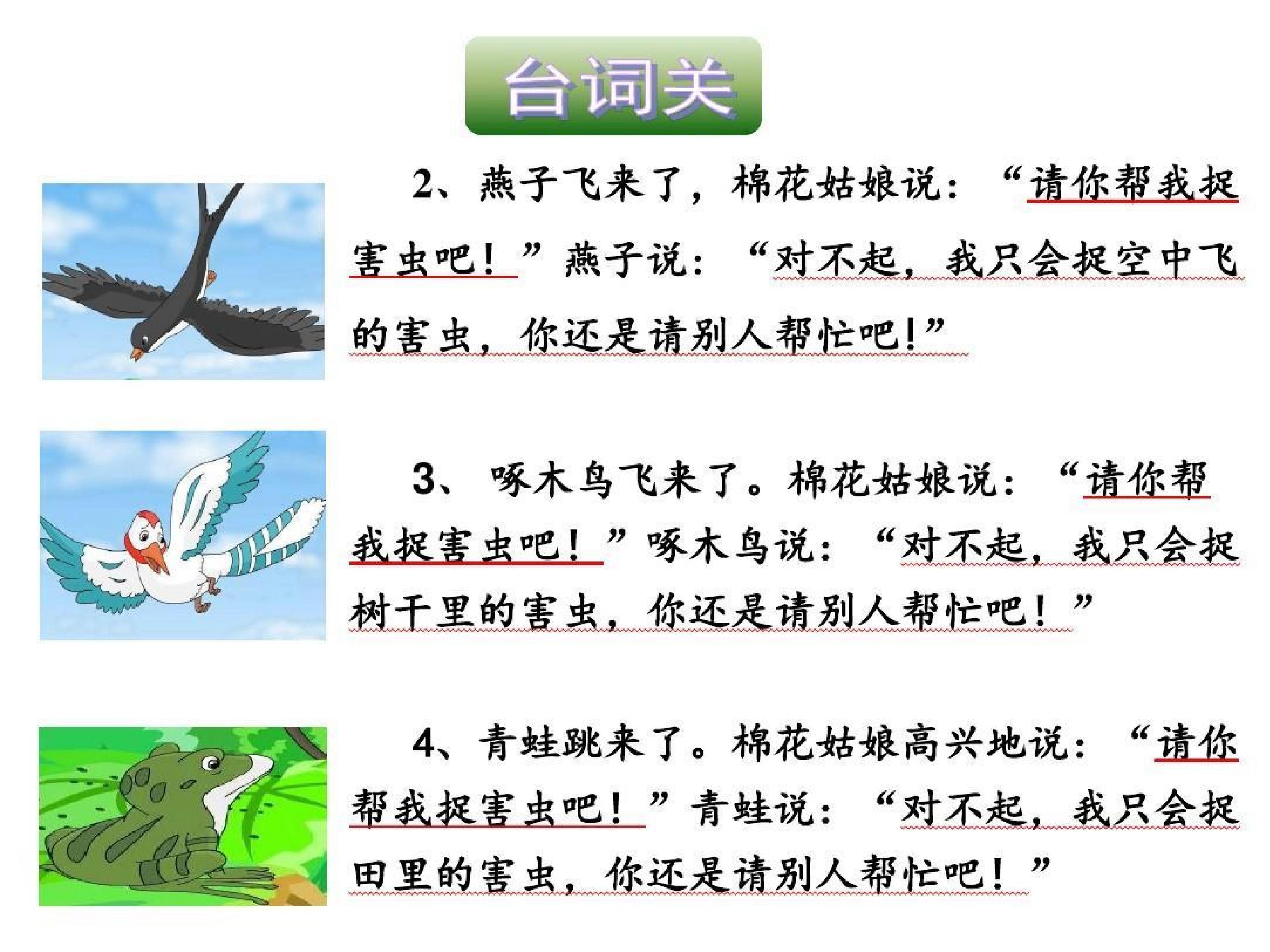 台词关

2、燕子飞来了，棉花姑娘说：“请你帮我捉害虫吧！”燕子说：“对不起，我只会捉空中飞的害虫，你还是请别人帮忙吧!”

3、啄木鸟飞来了。棉花姑娘说：“请你帮我捉害虫吧！”啄木鸟说：“对不起，我只会捉树干里的害虫，你还是请别人帮忙吧！”

4、青蛙跳来了。棉花姑娘高兴地说：“请你帮我捉害虫吧！”青蛙说：“对不起，我只会捉田里的害虫，你还是请别人帮忙吧！”